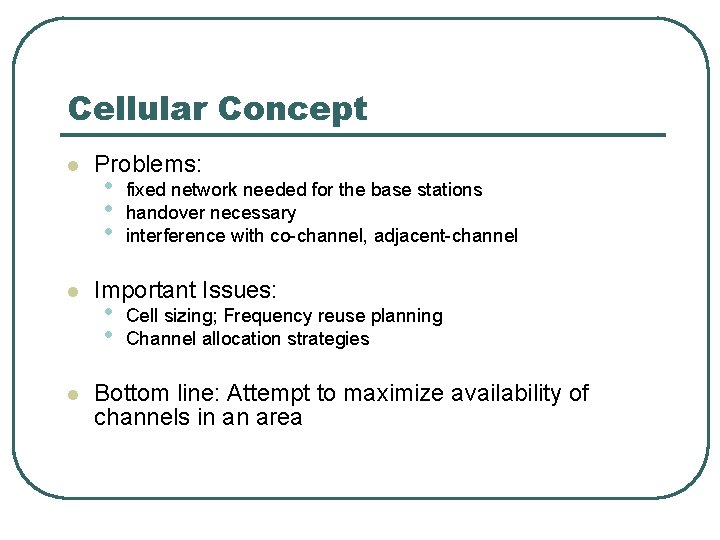 Cellular Concept

- Problems:
  - fixed network needed for the base stations
  - handover necessary
  - interference with co-channel, adjacent-channel

- Important Issues:
  - Cell sizing; Frequency reuse planning
  - Channel allocation strategies

- Bottom line: Attempt to maximize availability of channels in an area